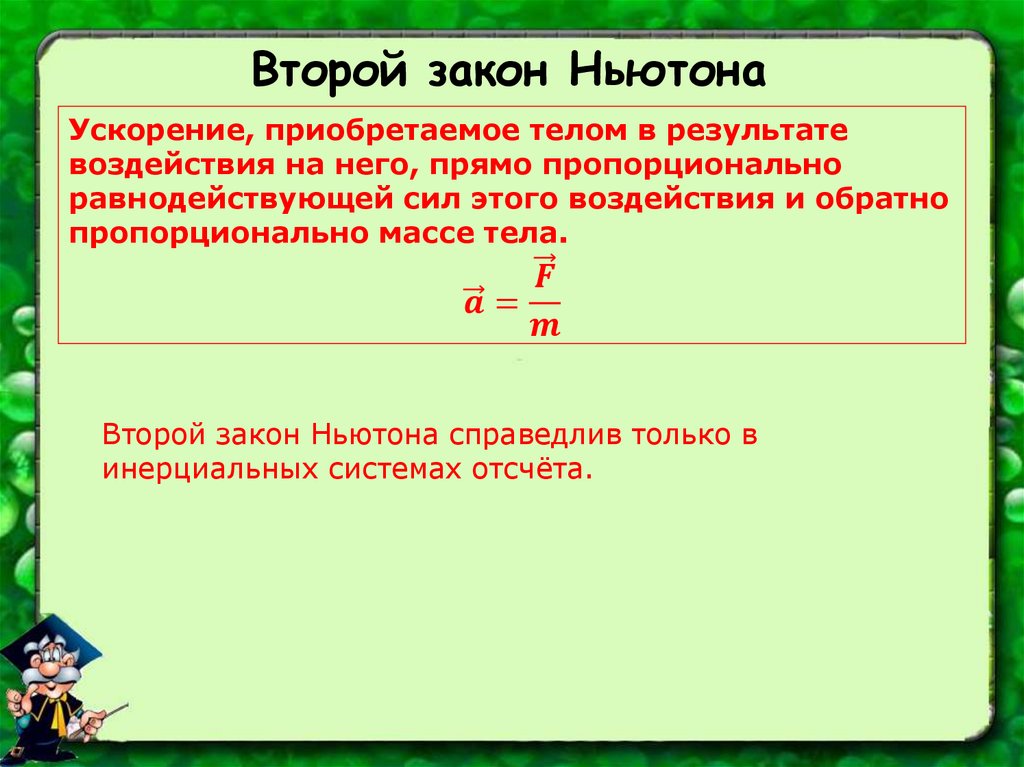 Второй закон Ньютона

Ускорение, приобретаемое телом в результате воздействия на него, прямо пропорционально равнодействующей сил этого воздействия и обратно пропорционально массе тела.

$\vec{a} = \frac{\vec{F}}{m}$

Второй закон Ньютона справедлив только в инерциальных системах отсчёта.